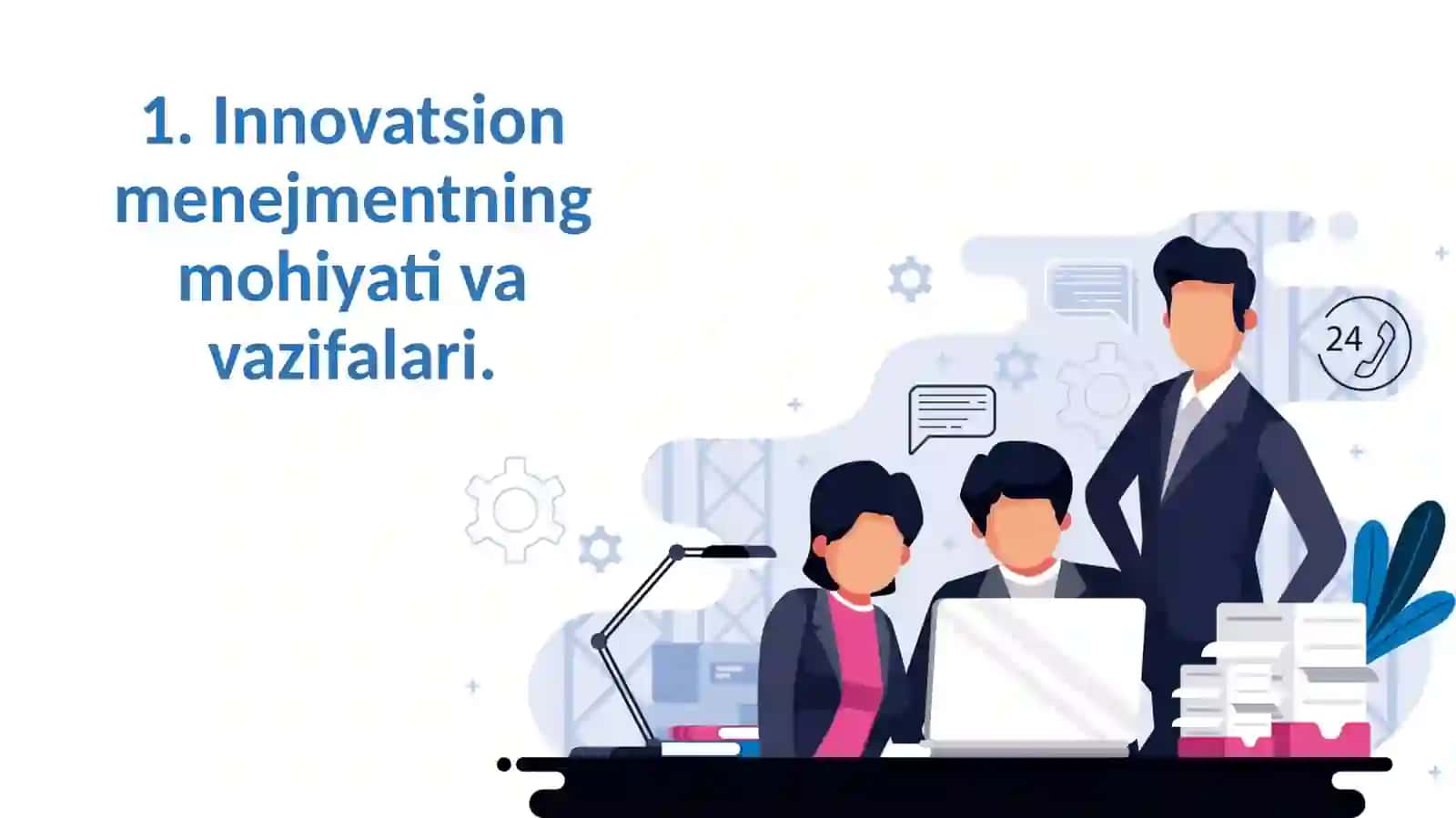 1. Innovatsion menejmentning mohiyati va vazifalari.

24